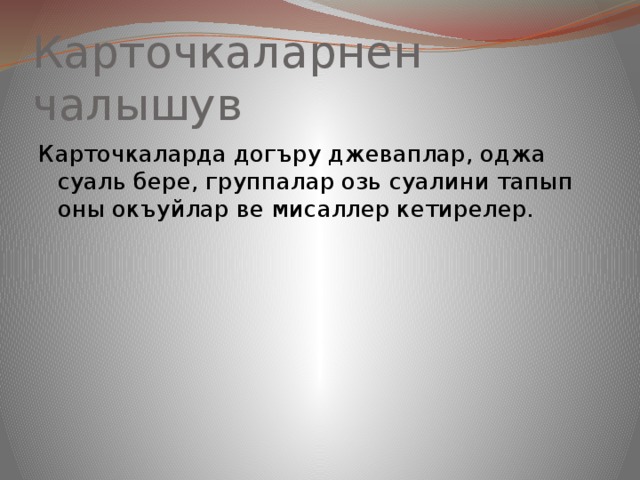 Карточкаларнен чалышув

Карточкаларда догъру джеваплар, оджа суаль бере, группалар озь суалини тапып оны окъуйлар ве мисаллер кетирелер.